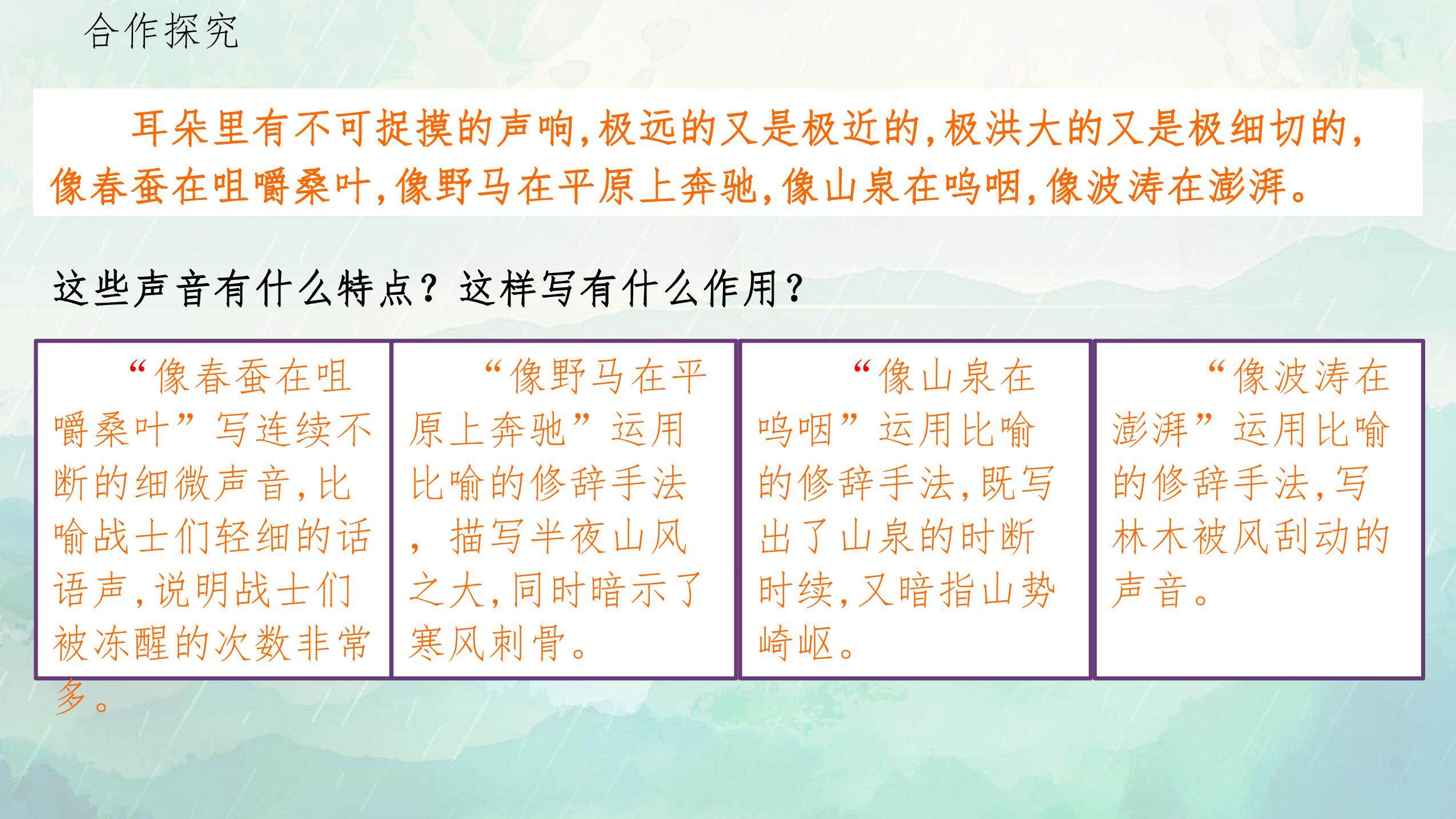 合作探究

耳朵里有不可捉摸的声响，极远的又是极近的，极洪大的又是极细切的，像春蚕在咀嚼桑叶，像野马在平原上奔驰，像山泉在呜咽，像波涛在澎湃。

这些声音有什么特点？这样写有什么作用？

“像春蚕在咀嚼桑叶”写连续不断的细微声音，比喻战士们轻细的话语声，说明战士们被冻醒的次数非常多。

“像野马在平原上奔驰”运用比喻的修辞手法，描写半夜山风之大，同时暗示了寒风刺骨。

“像山泉在呜咽”运用比喻的修辞手法，既写出了山泉的时断时续，又暗指山势崎岖。

“像波涛在澎湃”运用比喻的修辞手法，写林木被风刮动的声音。